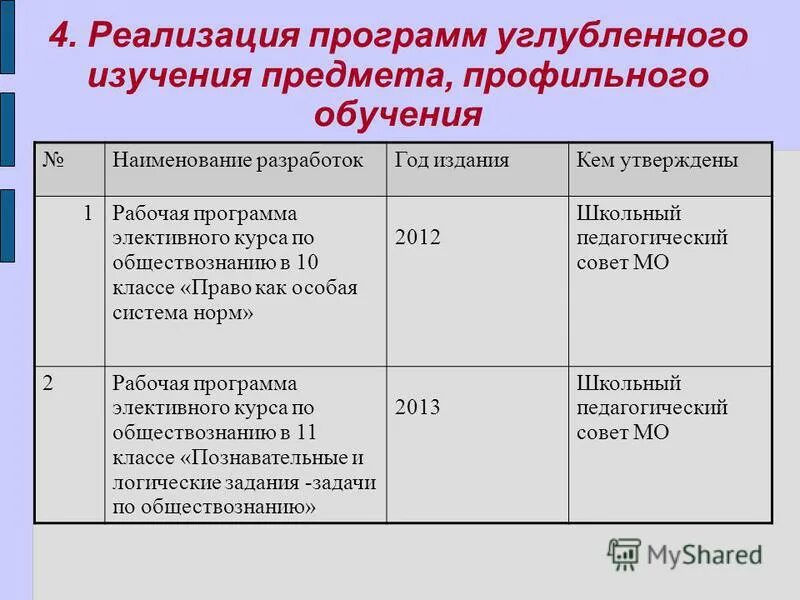 4. Реализация программ углубленного изучения предмета, профильного обучения

| № | Наименование разработок | Год издания | Кем утверждены |
|---|---|---|---|
| 1 | Рабочая программа элективного курса по обществознанию в 10 классе «Право как особая система норм» | 2012 | Школьный педагогический совет МО |
| 2 | Рабочая программа элективного курса по обществознанию в 11 классе «Познавательные и логические задания -задачи по обществознанию» | 2013 | Школьный педагогический совет МО |

MyShared